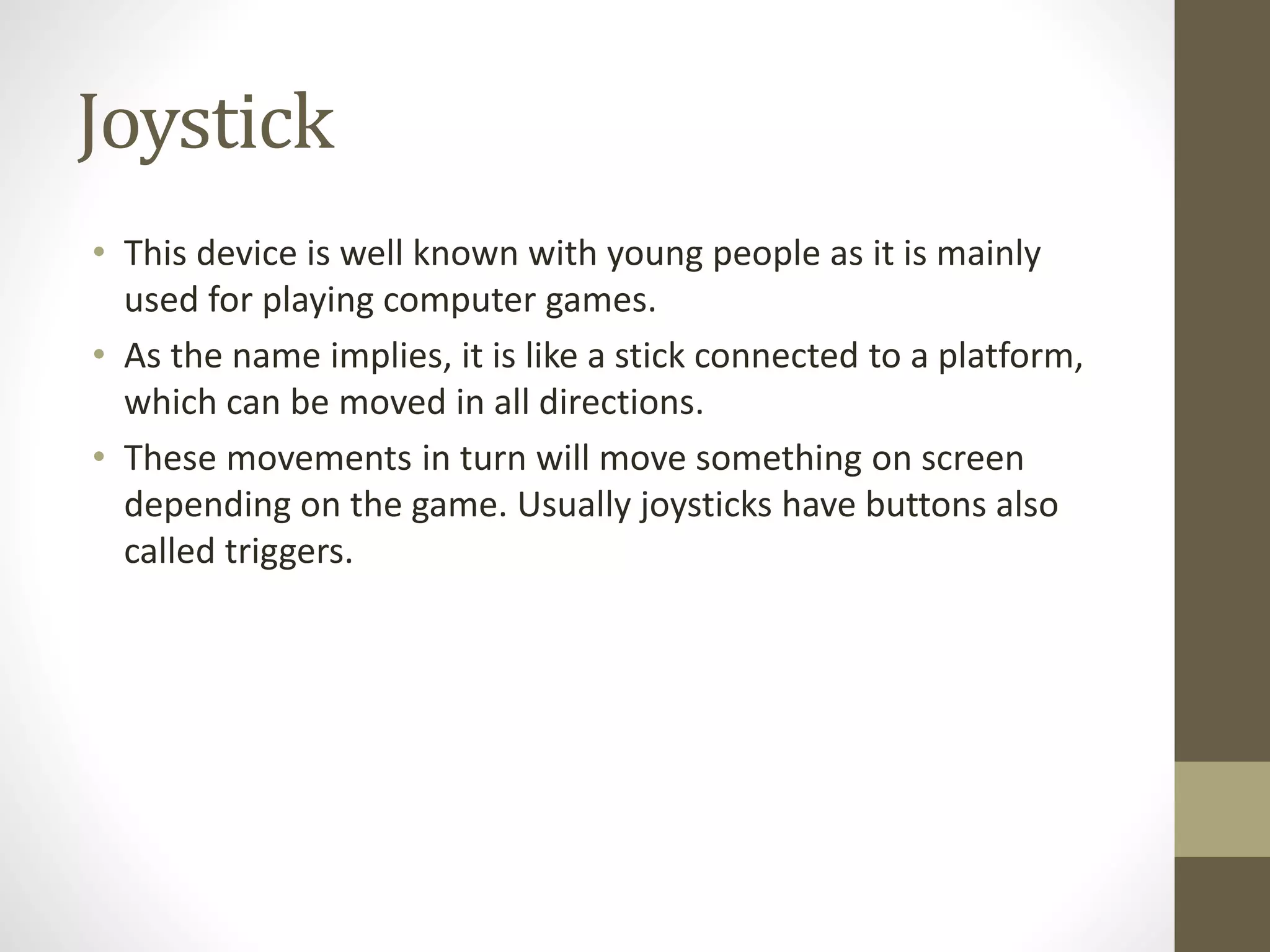 Joystick

• This device is well known with young people as it is mainly used for playing computer games.
• As the name implies, it is like a stick connected to a platform, which can be moved in all directions.
• These movements in turn will move something on screen depending on the game. Usually joysticks have buttons also called triggers.